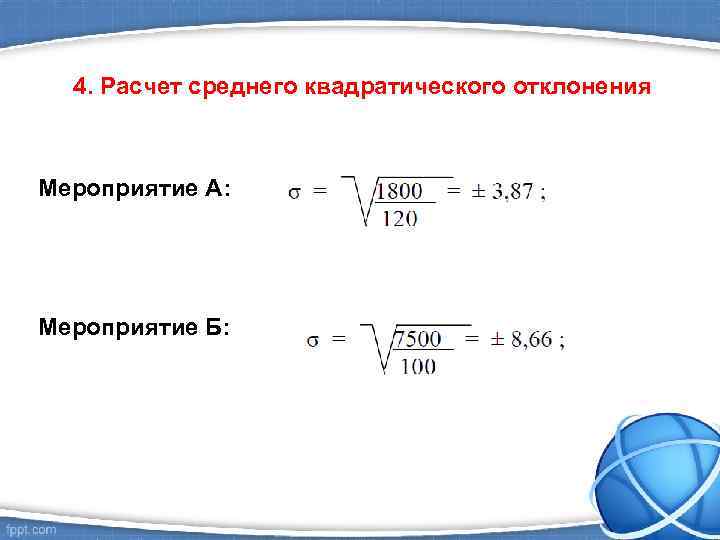 4. Расчет среднего квадратического отклонения

Мероприятие А: $\sigma = \sqrt{\frac{1800}{120}} = \pm 3,87$ ;

Мероприятие Б: $\sigma = \sqrt{\frac{7500}{100}} = \pm 8,66$ ;

fppt.com